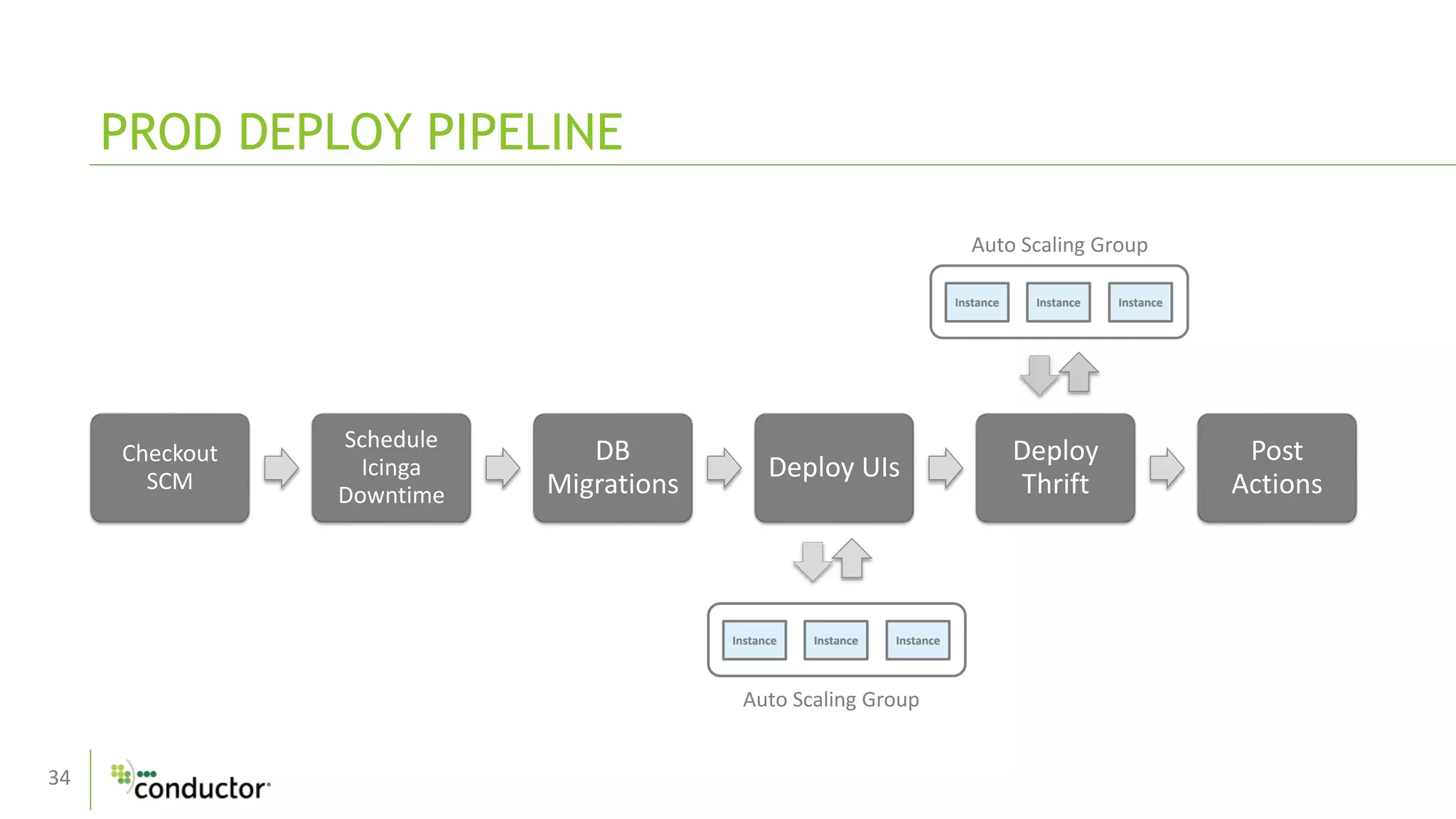 PROD DEPLOY PIPELINE

Auto Scaling Group

Instance Instance Instance

Checkout SCM

Schedule Icinga Downtime

DB Migrations

Deploy UIs

Deploy Thrift

Post Actions

Instance Instance Instance

Auto Scaling Group

34

conductor